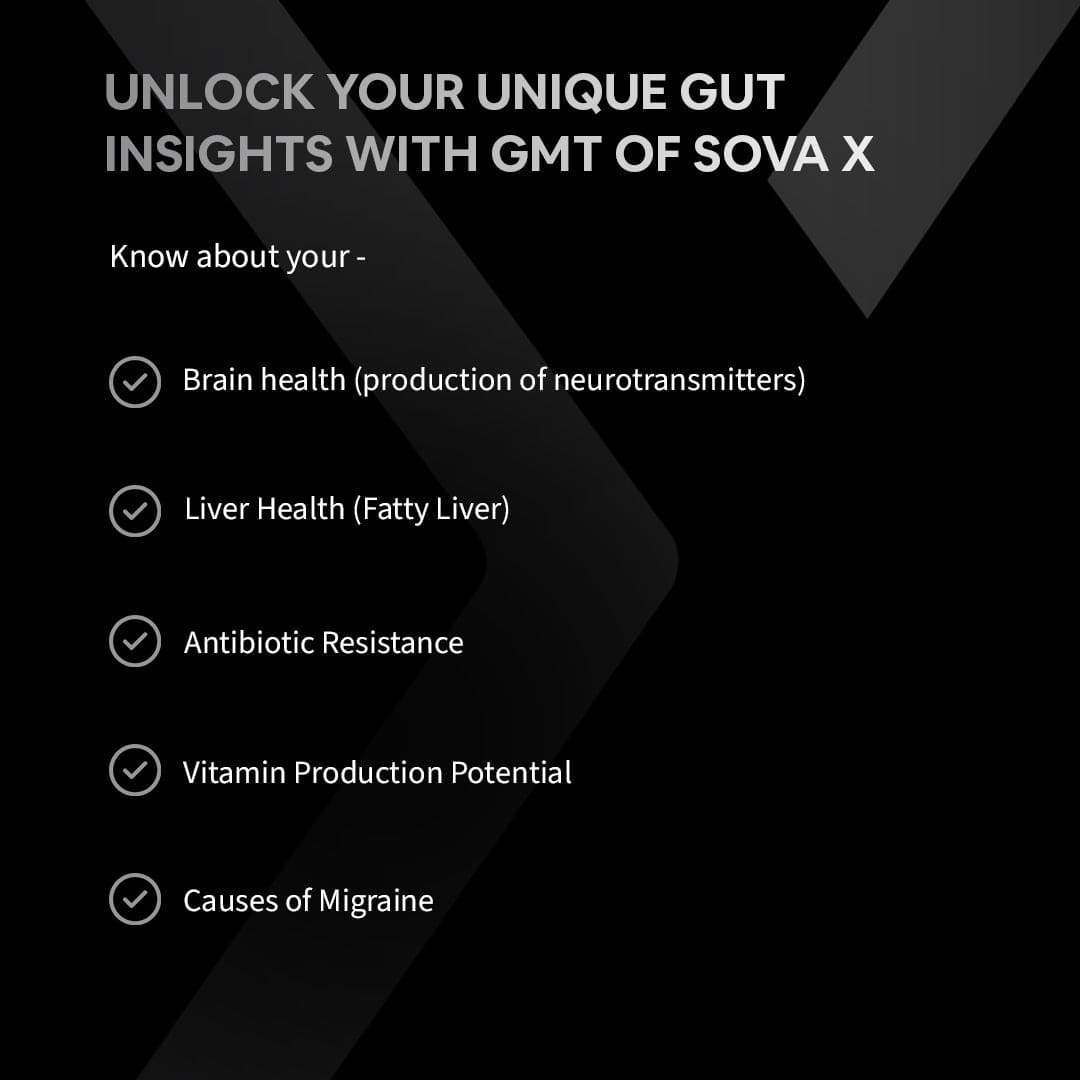 UNLOCK YOUR UNIQUE GUT INSIGHTS WITH GMT OF SOVA X

Know about your -

Brain health (production of neurotransmitters)

Liver Health (Fatty Liver)

Antibiotic Resistance

Vitamin Production Potential

Causes of Migraine